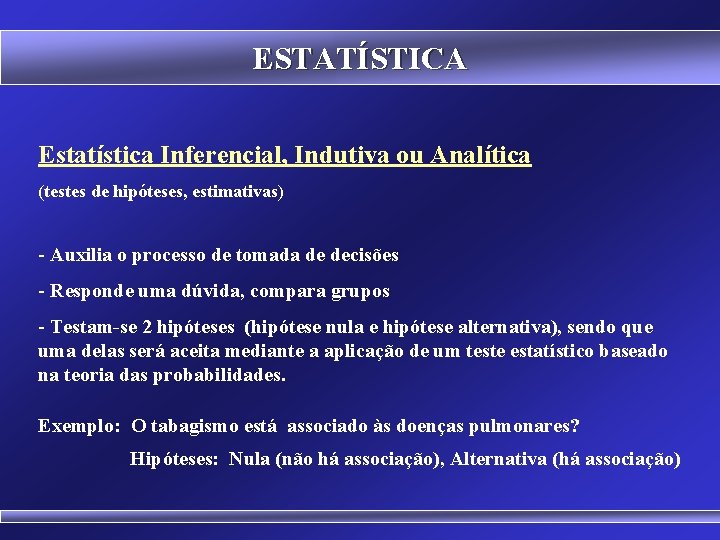 ESTATÍSTICA

Estatística Inferencial, Indutiva ou Analítica
(testes de hipóteses, estimativas)

- Auxilia o processo de tomada de decisões

- Responde uma dúvida, compara grupos

- Testam-se 2 hipóteses (hipótese nula e hipótese alternativa), sendo que uma delas será aceita mediante a aplicação de um teste estatístico baseado na teoria das probabilidades.

Exemplo: O tabagismo está associado às doenças pulmonares?

Hipóteses: Nula (não há associação), Alternativa (há associação)